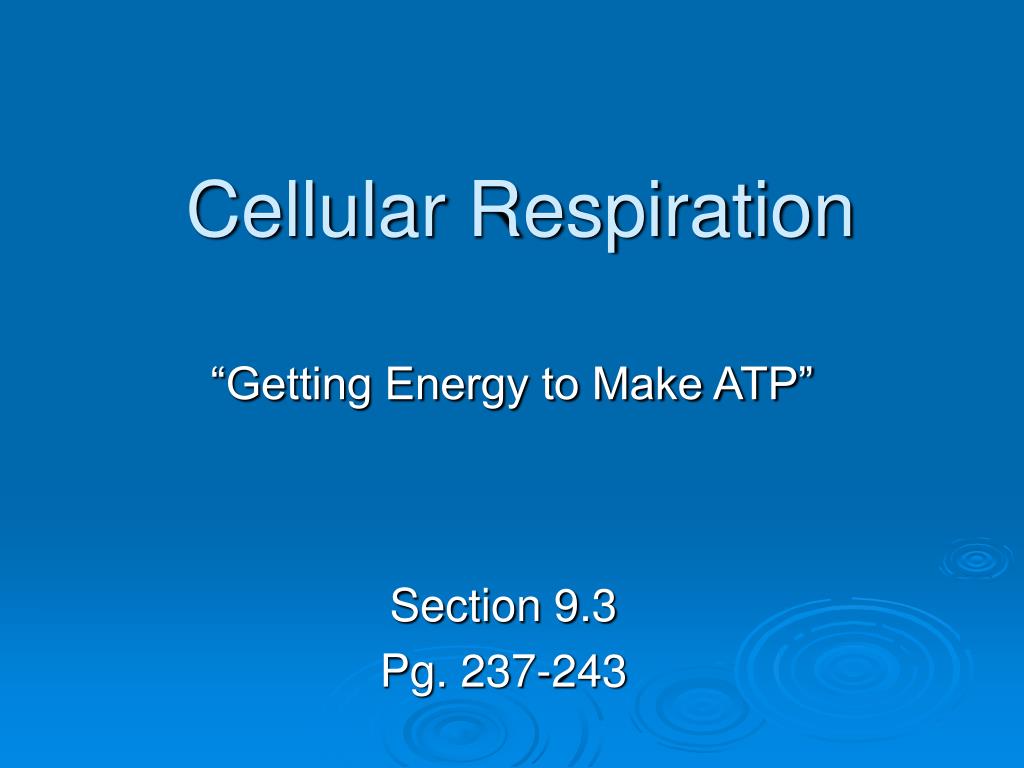 Cellular Respiration

“Getting Energy to Make ATP”

Section 9.3
Pg. 237-243